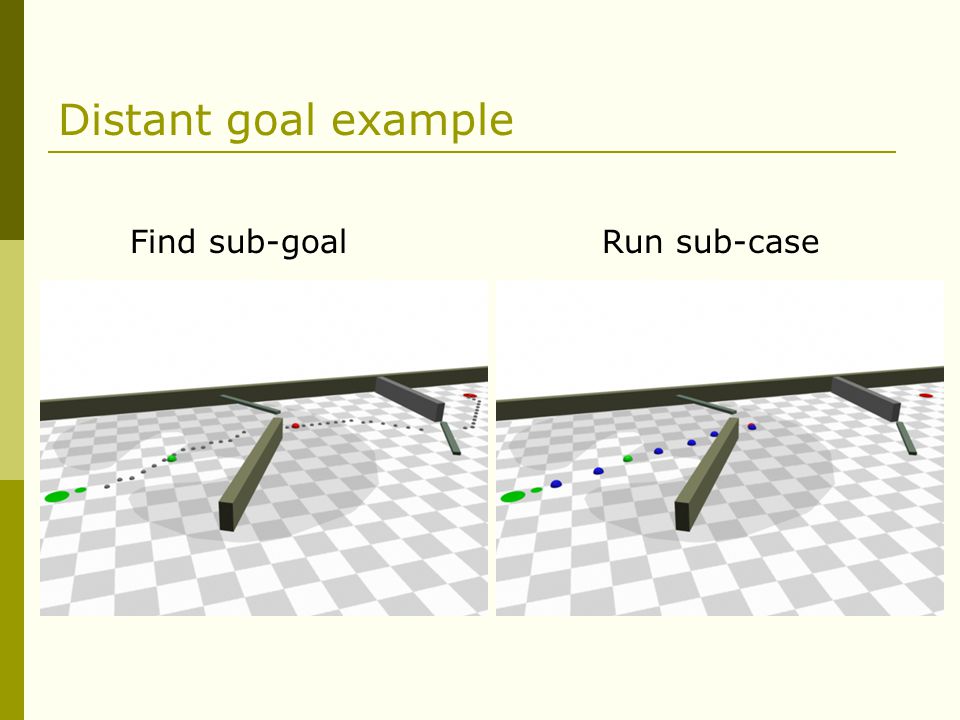 Distant goal example

Find sub-goal

Run sub-case